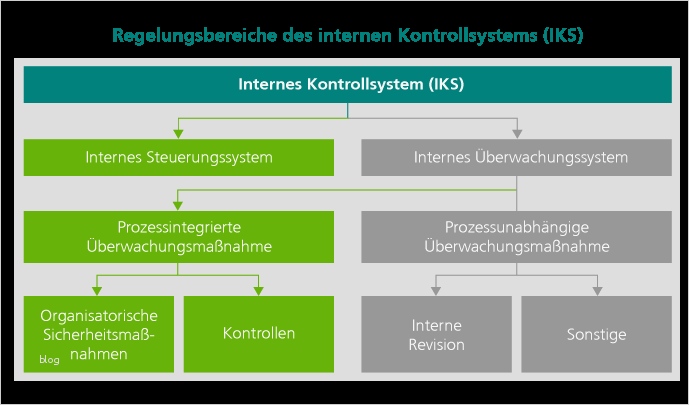 Regelungsbereiche des internen Kontrollsystems (IKS)

Internes Kontrollsystem (IKS)

Internes Steuerungssystem

Internes Überwachungssystem

Prozessintegrierte Überwachungsmaßnahme

Prozessunabhängige Überwachungsmaßnahme

Organisatorische Sicherheitsmaßnahmen

blog

Kontrollen

Interne Revision

Sonstige